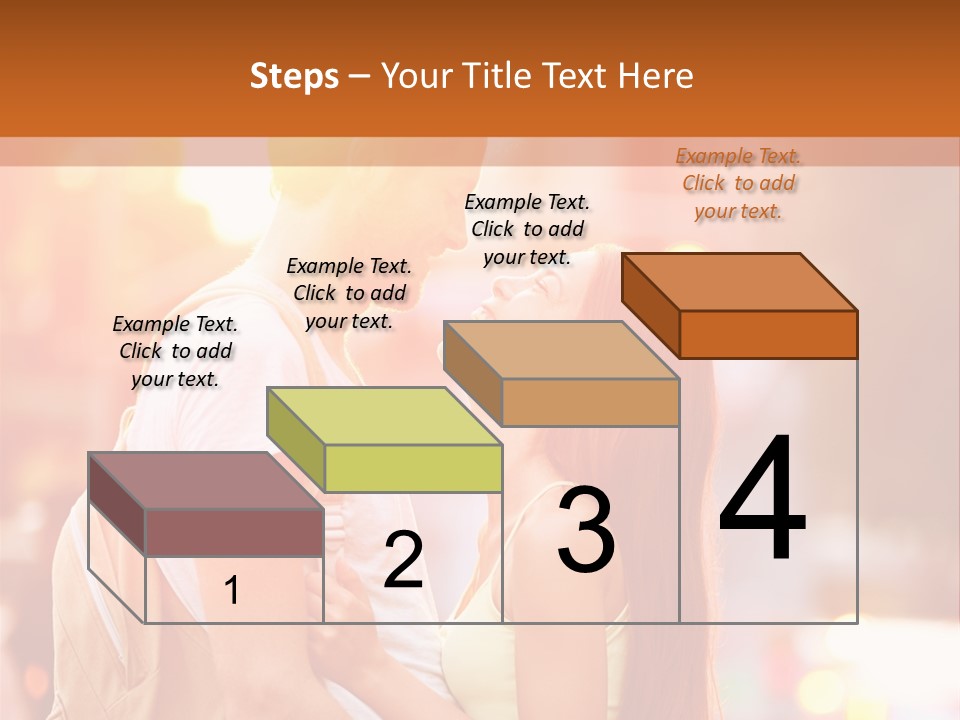 Steps – Your Title Text Here

Example Text. Click to add your text.

Example Text. Click to add your text.

Example Text. Click to add your text.

Example Text. Click to add your text.

1

2

3

4